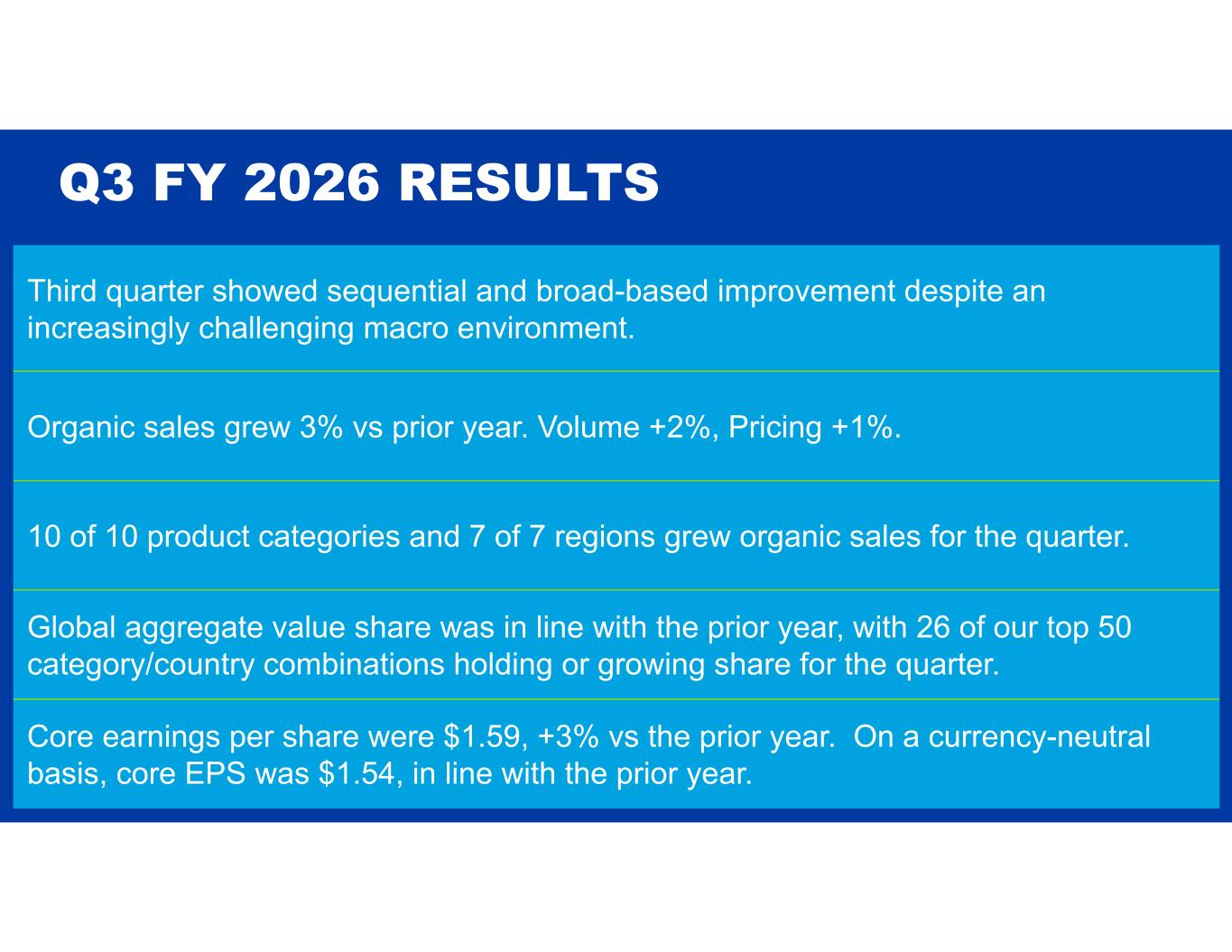 Q3 FY 2026 RESULTS

Third quarter showed sequential and broad-based improvement despite an increasingly challenging macro environment.

Organic sales grew 3% vs prior year. Volume +2%, Pricing +1%.

10 of 10 product categories and 7 of 7 regions grew organic sales for the quarter.

Global aggregate value share was in line with the prior year, with 26 of our top 50 category/country combinations holding or growing share for the quarter.

Core earnings per share were \$1.59, +3% vs the prior year. On a currency-neutral basis, core EPS was \$1.54, in line with the prior year.